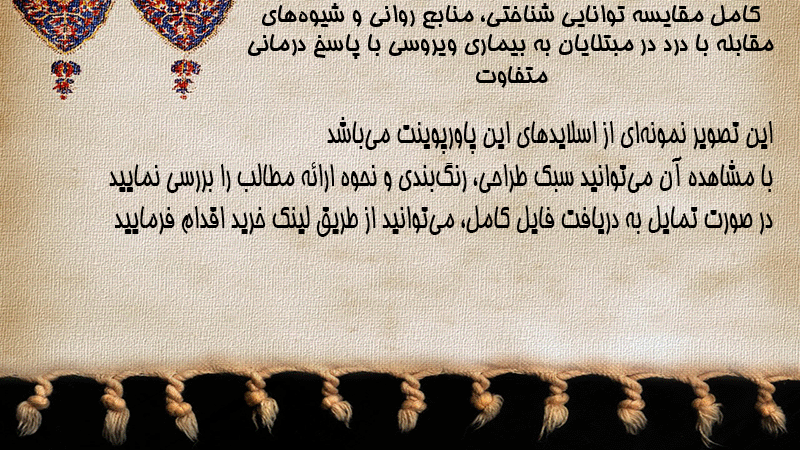 کامل مقایسه توانایی شناختی، منابع روانی و شیوه‌های مقابله با درد در مبتلایان به بیماری ویروسی با پاسخ درمانی متفاوت

این تصویر نمونه‌ای از اسلایدهای این پاورپوینت می‌باشد
با مشاهده آن می‌توانید سبک طراحی، رنگ‌بندی و نحوه ارائه مطالب را بررسی نمایید
در صورت تمایل به دریافت فایل کامل، می‌توانید از طریق لینک خرید اقدام فرمایید